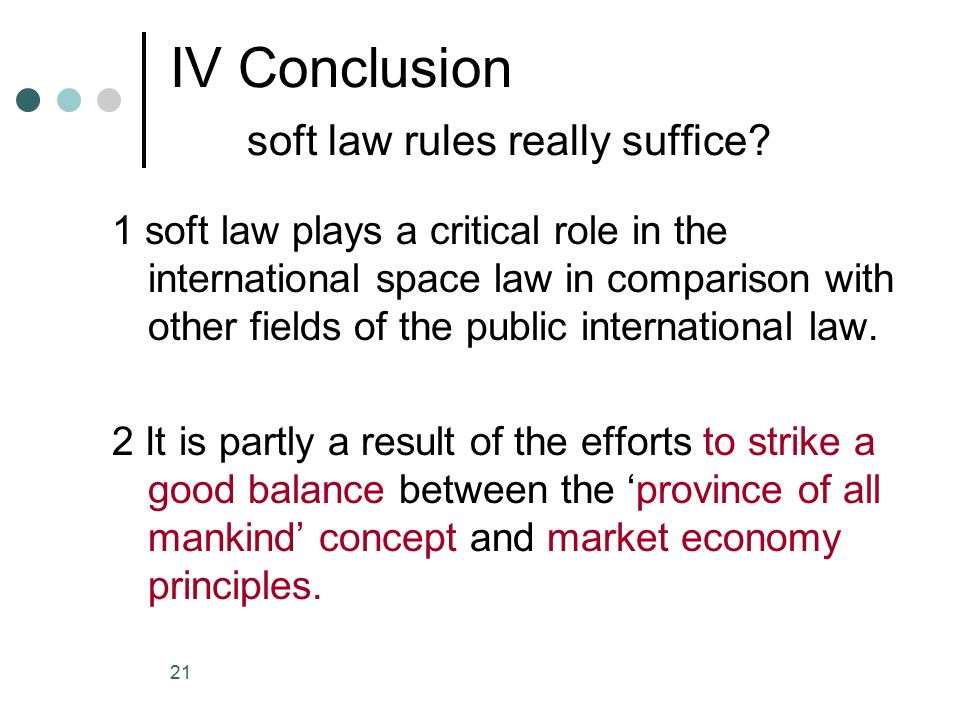 IV Conclusion

soft law rules really suffice?

1 soft law plays a critical role in the international space law in comparison with other fields of the public international law.

2 It is partly a result of the efforts to strike a good balance between the ‘province of all mankind’ concept and market economy principles.

21